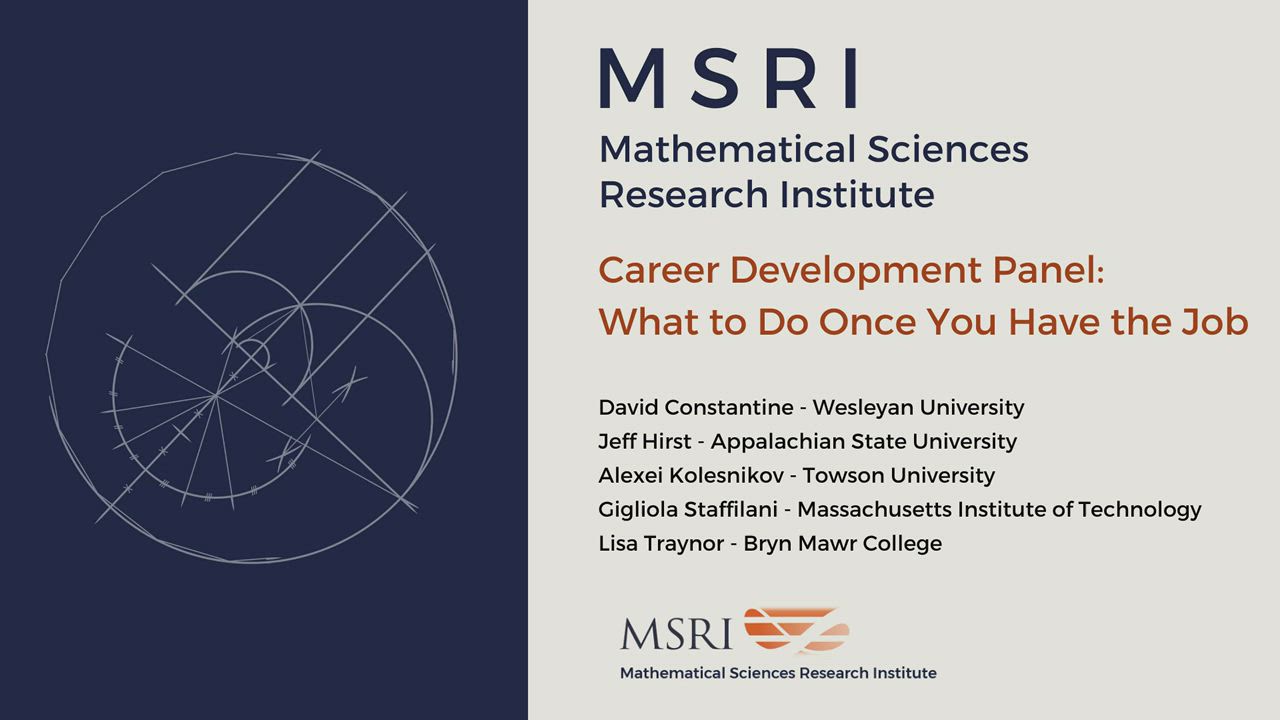 MSRI
Mathematical Sciences Research Institute

Career Development Panel: What to Do Once You Have the Job

David Constantine - Wesleyan University
Jeff Hirst - Appalachian State University
Alexei Kolesnikov - Towson University
Gigliola Staffilani - Massachusetts Institute of Technology
Lisa Traynor - Bryn Mawr College

MSRI
Mathematical Sciences Research Institute